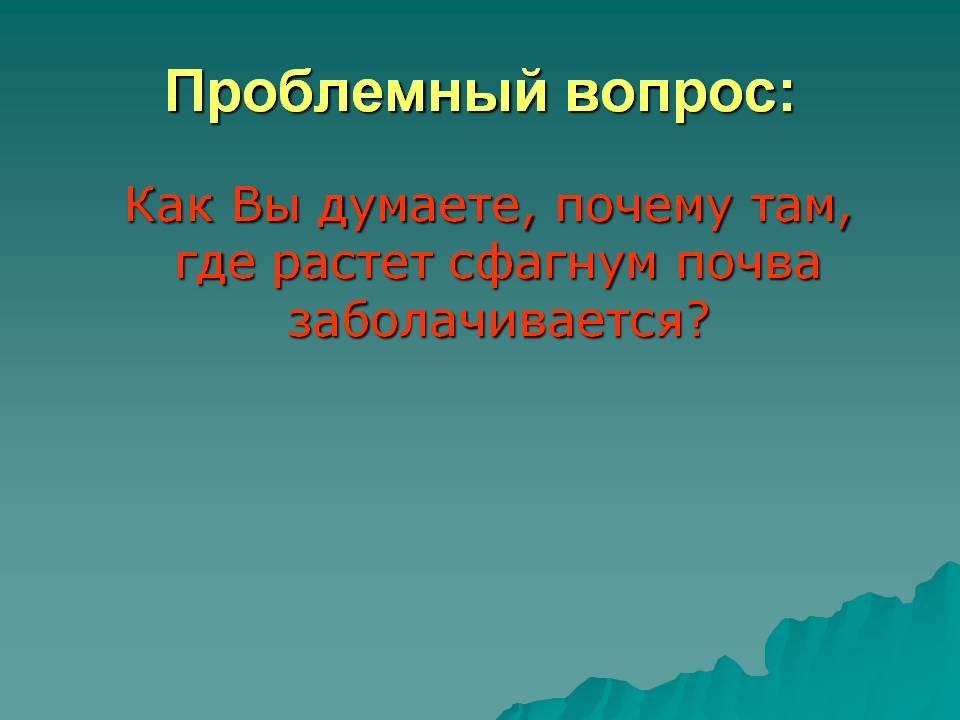 Проблемный вопрос:

Как Вы думаете, почему там, где растет сфагнум почва заболачивается?